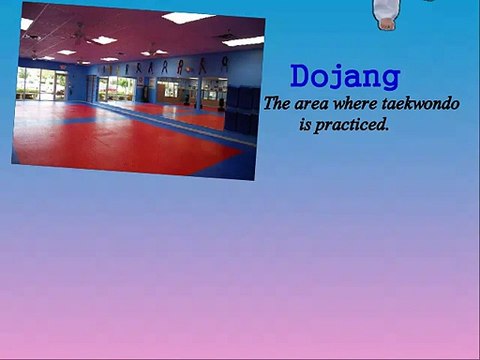 Dojang

The area where taekwondo is practiced.